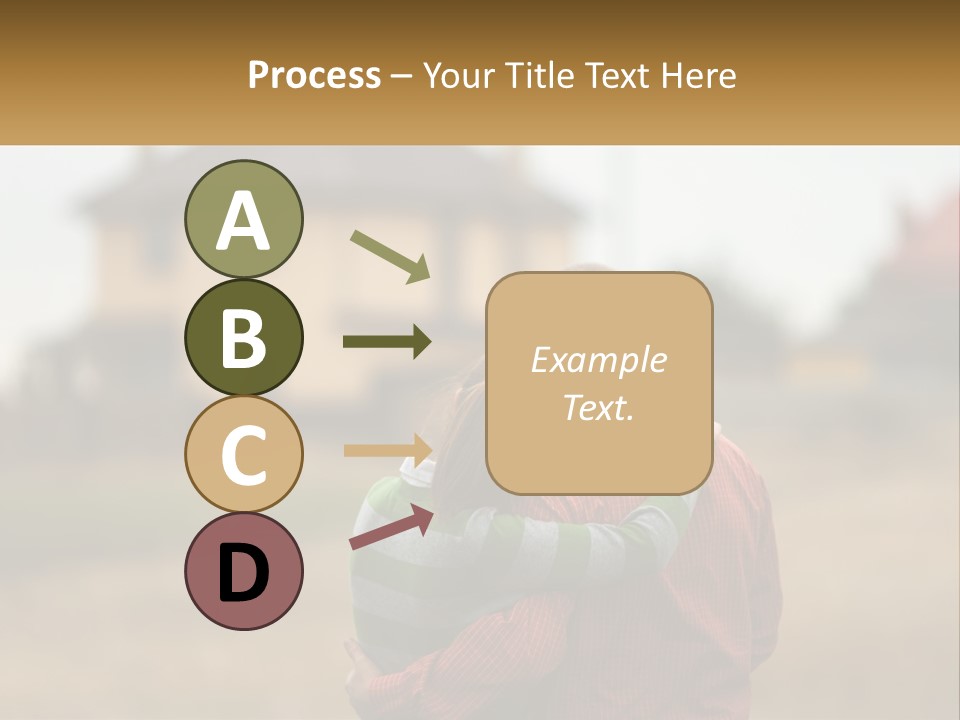 Process – Your Title Text Here

A

B

C

D

Example Text.